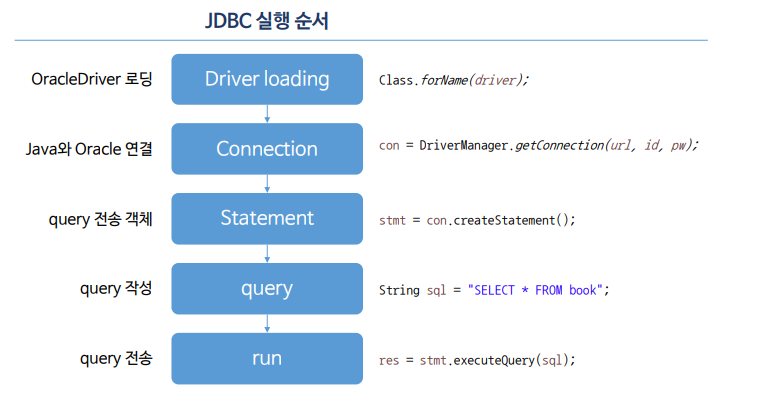 JDBC 실행 순서

OracleDriver 로딩

Driver loading

Class.forName(driver);

Java와 Oracle 연결

Connection

con = DriverManager.getConnection(url, id, pw);

query 전송 객체

Statement

stmt = con.createStatement();

query 작성

query

String sql = "SELECT * FROM book";

query 전송

run

res = stmt.executeQuery(sql);